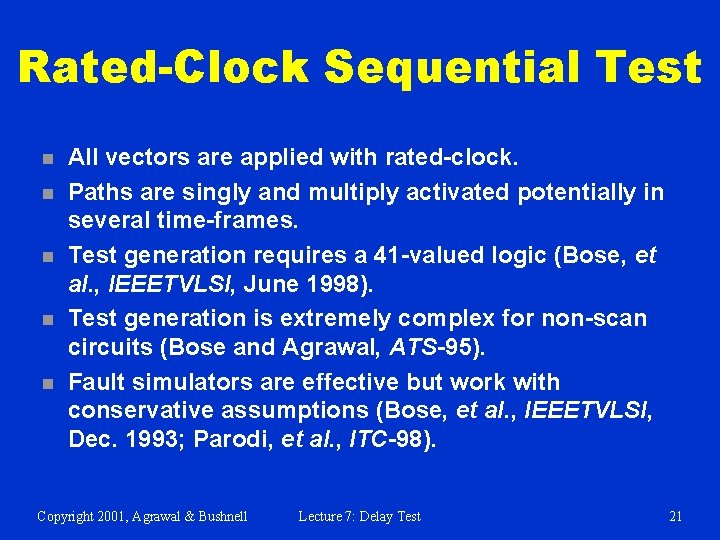 Rated-Clock Sequential Test

- All vectors are applied with rated-clock.
- Paths are singly and multiply activated potentially in several time-frames.
- Test generation requires a 41-valued logic (Bose, et al., IEEETVLSI, June 1998).
- Test generation is extremely complex for non-scan circuits (Bose and Agrawal, ATS-95).
- Fault simulators are effective but work with conservative assumptions (Bose, et al., IEEETVLSI, Dec. 1993; Parodi, et al., ITC-98).

Copyright 2001, Agrawal & Bushnell Lecture 7: Delay Test 21